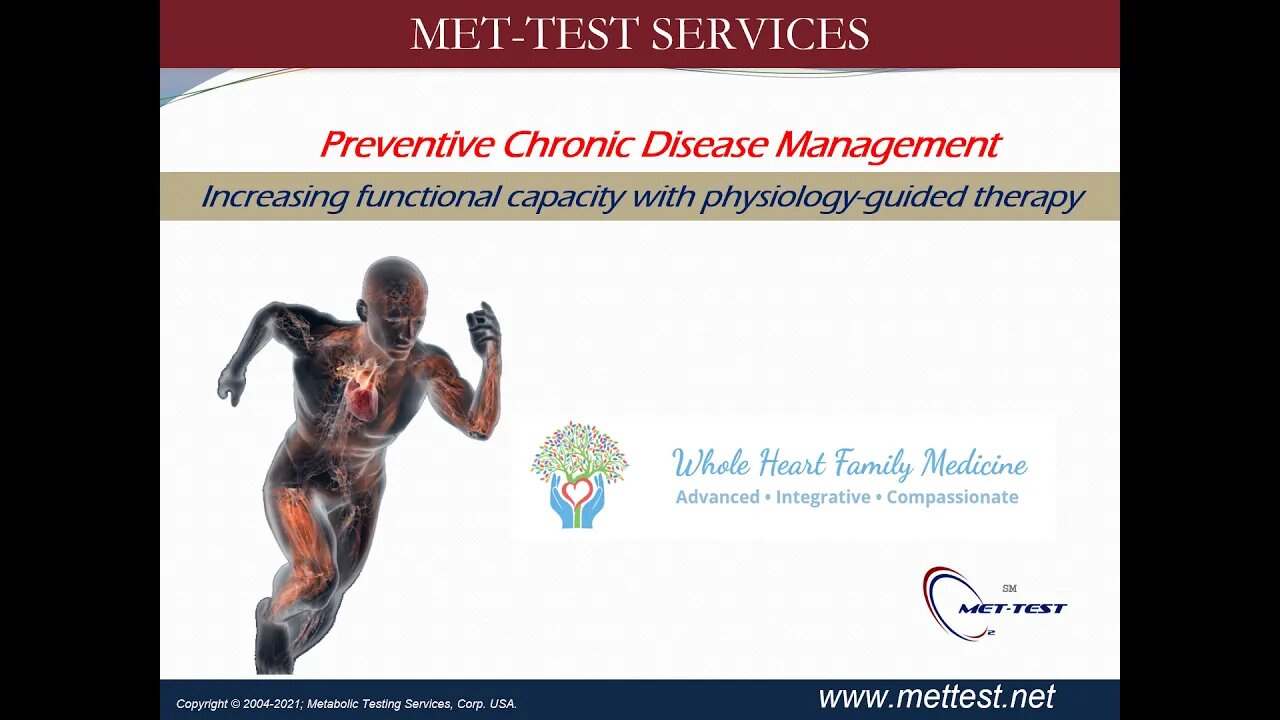 MET-TEST SERVICES

Preventive Chronic Disease Management

Increasing functional capacity with physiology-guided therapy

Whole Heart Family Medicine
Advanced • Integrative • Compassionate

SM
MET-TEST
2

Copyright © 2004-2021; Metabolic Testing Services, Corp. USA.

www.mettest.net